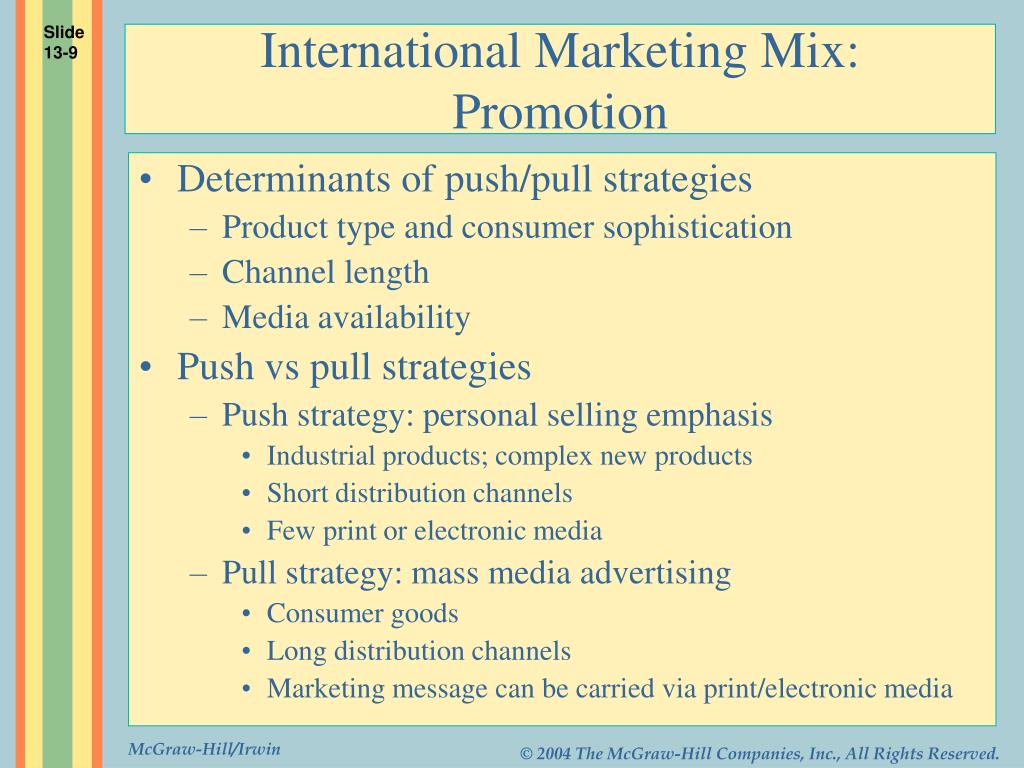 Slide 13-9

International Marketing Mix: Promotion

• Determinants of push/pull strategies
– Product type and consumer sophistication
– Channel length
– Media availability
• Push vs pull strategies
– Push strategy: personal selling emphasis
• Industrial products; complex new products
• Short distribution channels
• Few print or electronic media
– Pull strategy: mass media advertising
• Consumer goods
• Long distribution channels
• Marketing message can be carried via print/electronic media

McGraw-Hill/Irwin

© 2004 The McGraw-Hill Companies, Inc., All Rights Reserved.